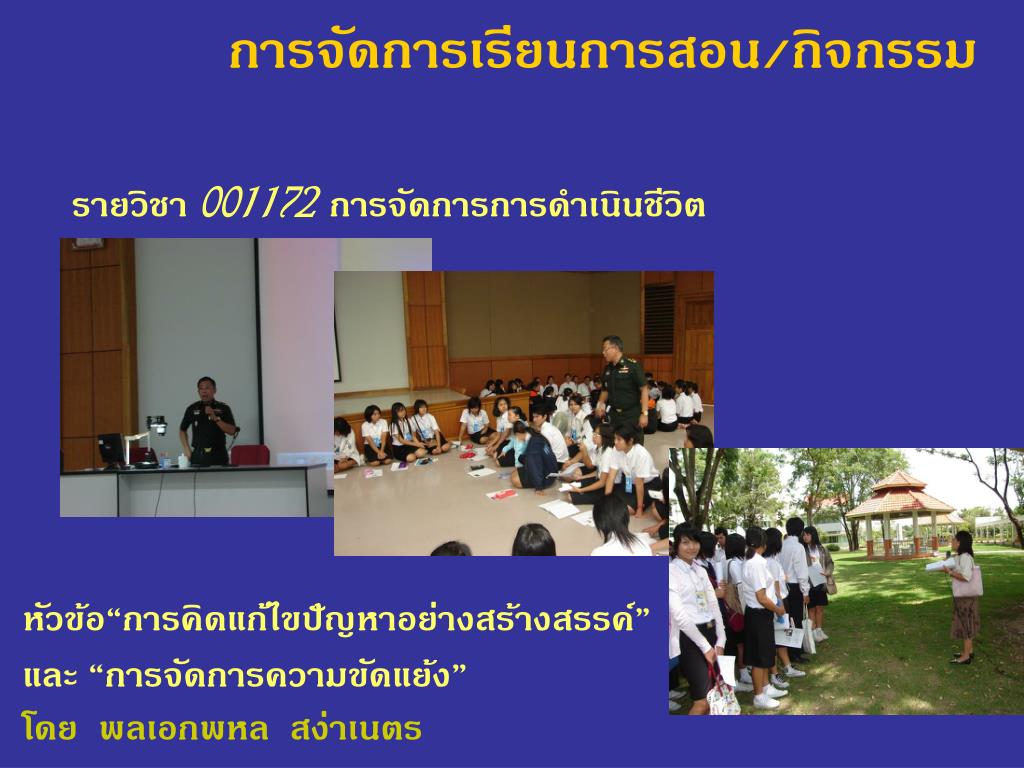 การจัดการเรียนการสอน/กิจกรรม

รายวิชา 001172 การจัดการการดำเนินชีวิต

หัวข้อ“การคิดแก้ไขปัญหาอย่างสร้างสรรค์”
และ “การจัดการความขัดแย้ง”
โดย พลเอกพหล สง่าเนตร